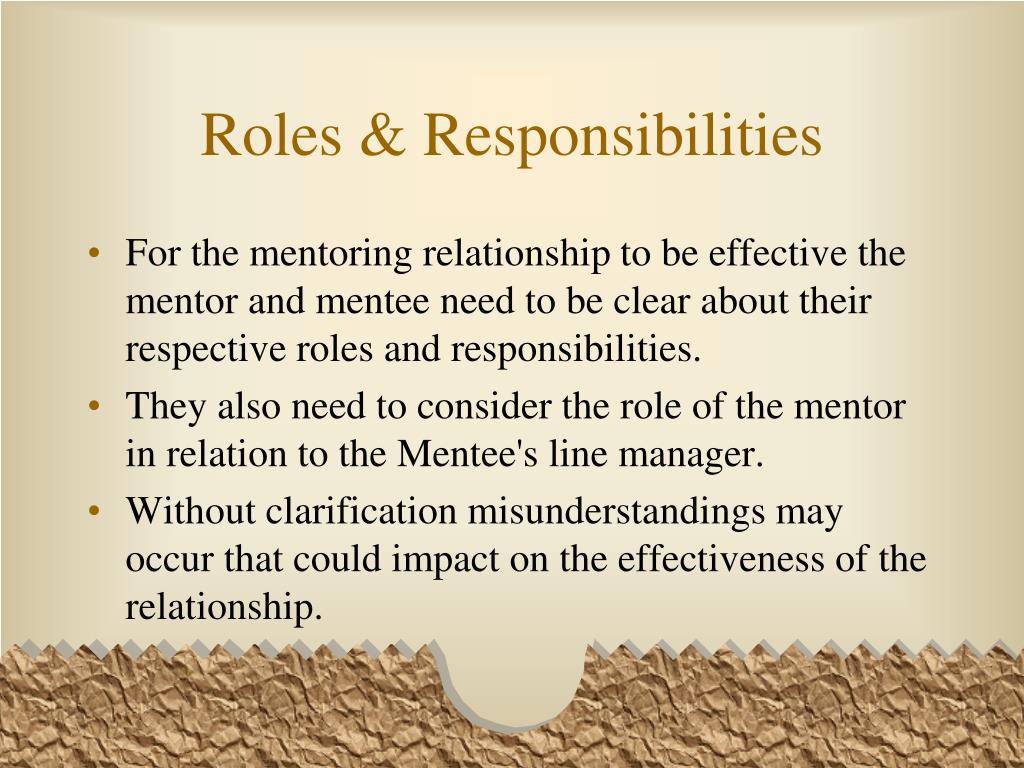 Roles & Responsibilities

• For the mentoring relationship to be effective the mentor and mentee need to be clear about their respective roles and responsibilities.
• They also need to consider the role of the mentor in relation to the Mentee's line manager.
• Without clarification misunderstandings may occur that could impact on the effectiveness of the relationship.